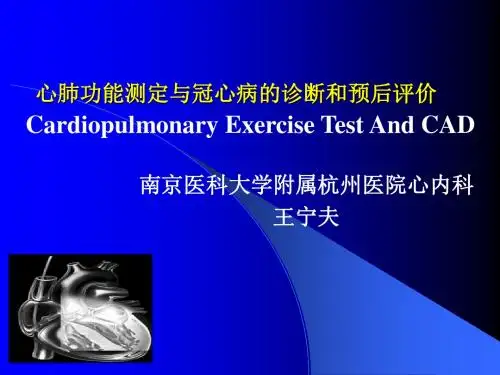 心肺功能测定与冠心病的诊断和预后评价
Cardiopulmonary Exercise Test And CAD

南京医科大学附属杭州医院心内科
王宁夫